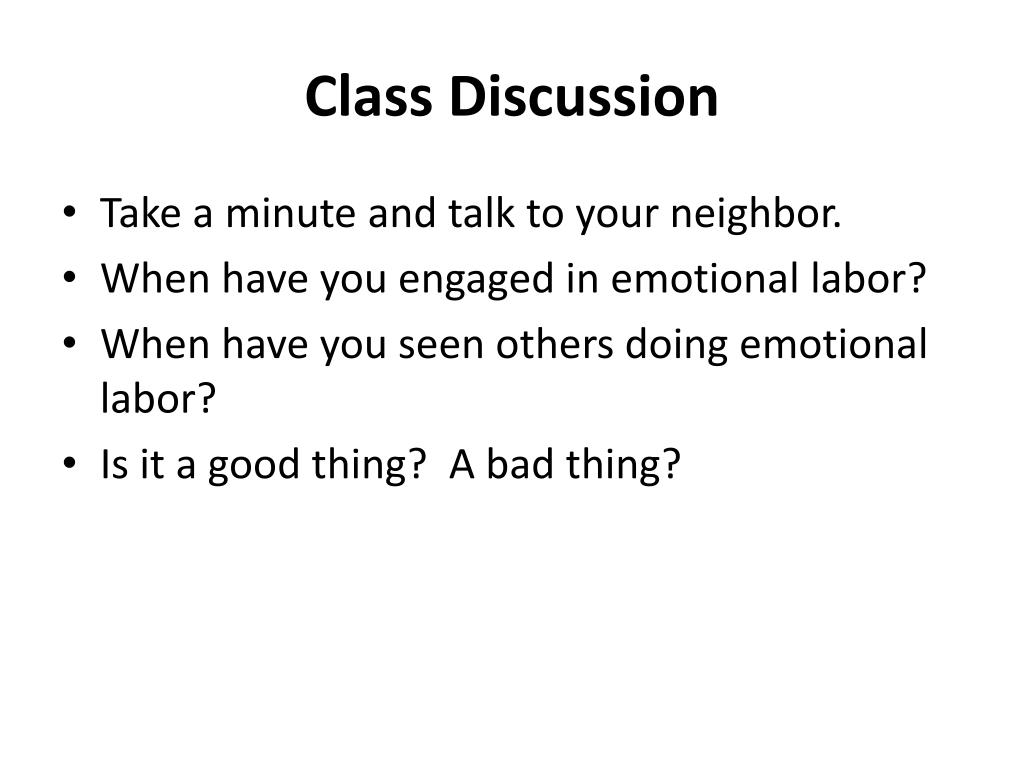 Class Discussion

• Take a minute and talk to your neighbor.
• When have you engaged in emotional labor?
• When have you seen others doing emotional labor?
• Is it a good thing?  A bad thing?